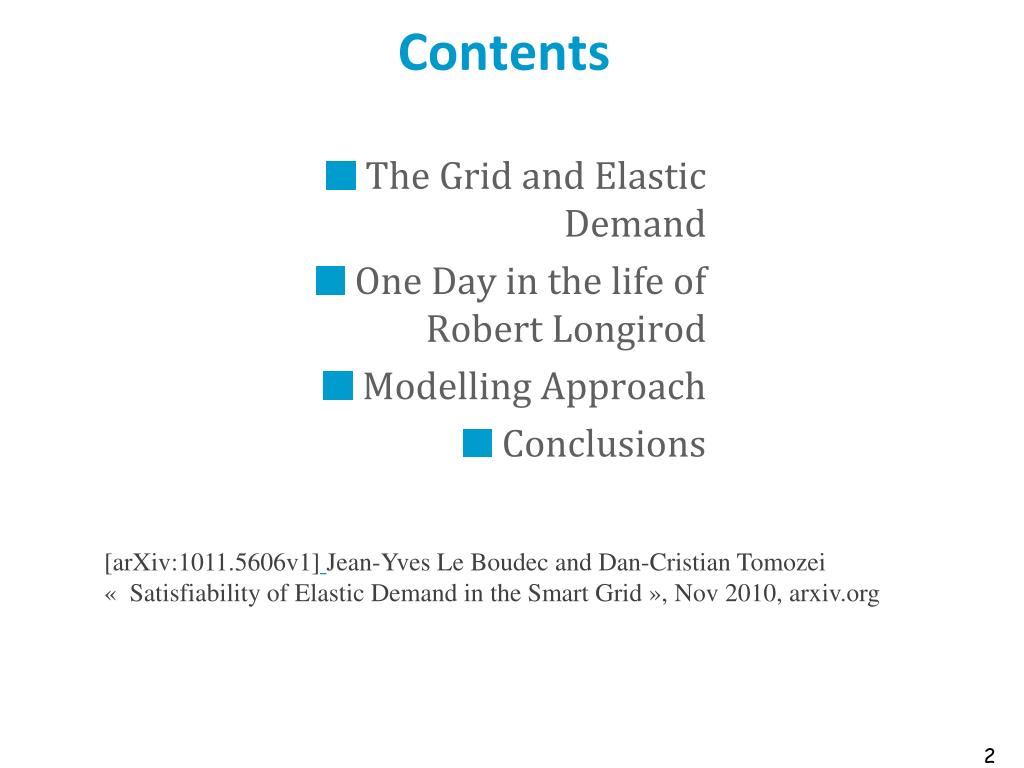 Contents

The Grid and Elastic Demand

One Day in the life of Robert Longirod

Modelling Approach

Conclusions

[arXiv:1011.5606v1] Jean-Yves Le Boudec and Dan-Cristian Tomozei «  Satisfiability of Elastic Demand in the Smart Grid », Nov 2010, arxiv.org

2